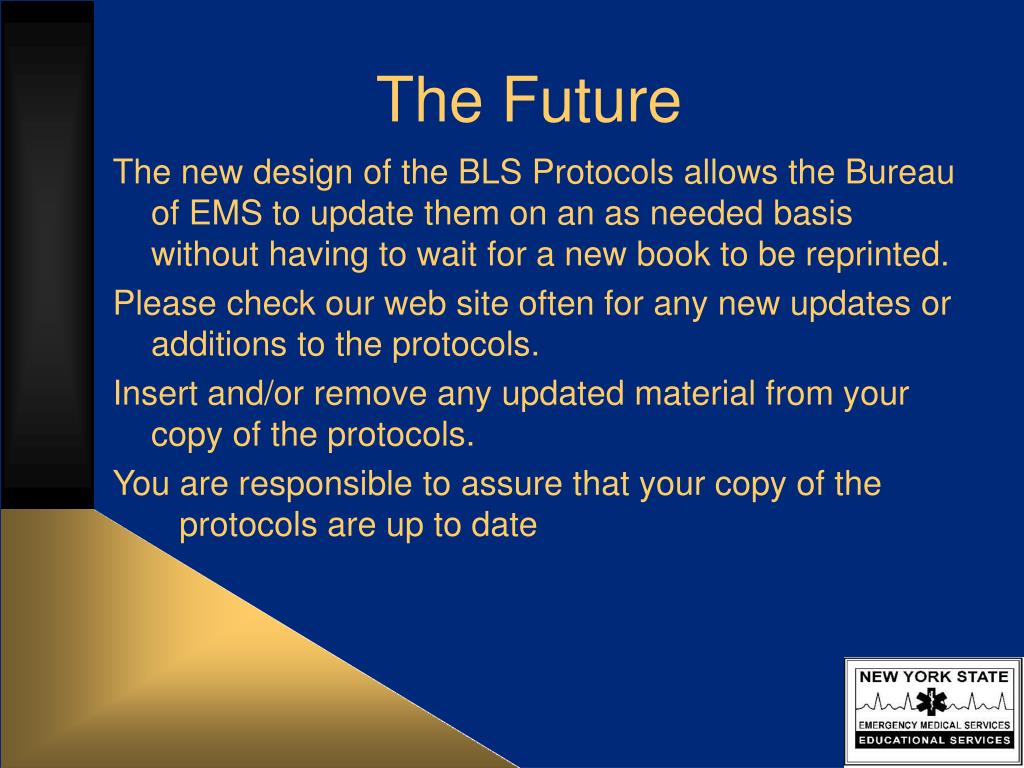 The Future

The new design of the BLS Protocols allows the Bureau of EMS to update them on an as needed basis without having to wait for a new book to be reprinted.

Please check our web site often for any new updates or additions to the protocols.

Insert and/or remove any updated material from your copy of the protocols.

You are responsible to assure that your copy of the protocols are up to date

NEW YORK STATE
EMERGENCY MEDICAL SERVICES
EDUCATIONAL SERVICES